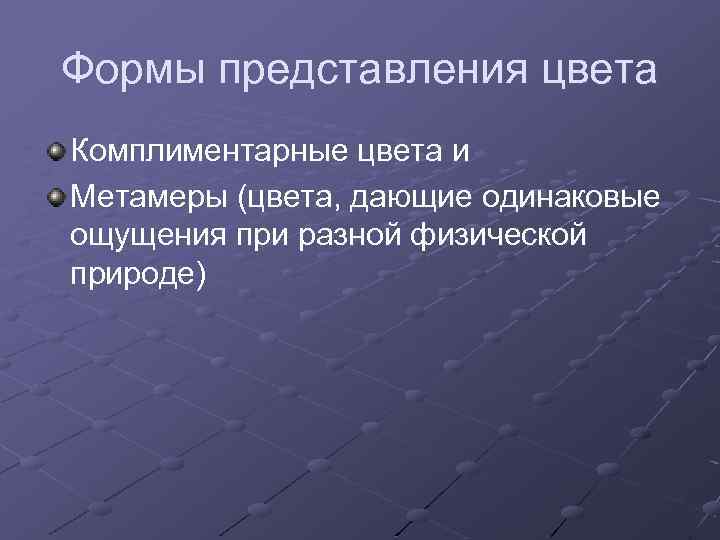 Формы представления цвета

Комплиментарные цвета и

Метамеры (цвета, дающие одинаковые ощущения при разной физической природе)